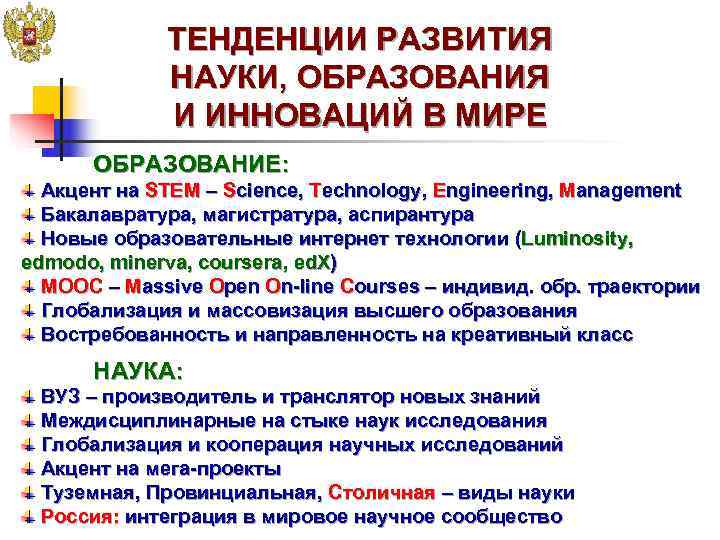 ТЕНДЕНЦИИ РАЗВИТИЯ НАУКИ, ОБРАЗОВАНИЯ И ИННОВАЦИЙ В МИРЕ

ОБРАЗОВАНИЕ:

Акцент на STEM – Science, Technology, Engineering, Management
Бакалавратура, магистратура, аспирантура
Новые образовательные интернет технологии (Luminosity, edmodo, minerva, coursera, edX)
MOOC – Massive Open On-line Courses – индивид. обр. траектории
Глобализация и массовизация высшего образования
Востребованность и направленность на креативный класс

НАУКА:

ВУЗ – производитель и транслятор новых знаний
Междисциплинарные на стыке наук исследования
Глобализация и кооперация научных исследований
Акцент на мега-проекты
Туземная, Провинциальная, Столичная – виды науки
Россия: интеграция в мировое научное сообщество